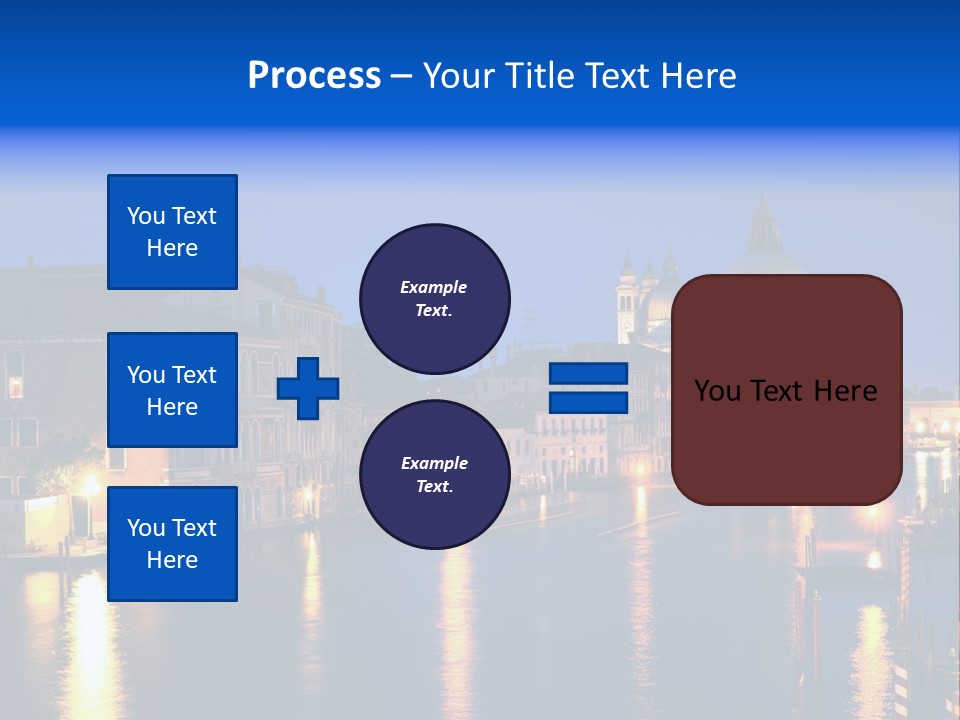 Process – Your Title Text Here

You Text Here

You Text Here

You Text Here

Example Text.

Example Text.

You Text Here